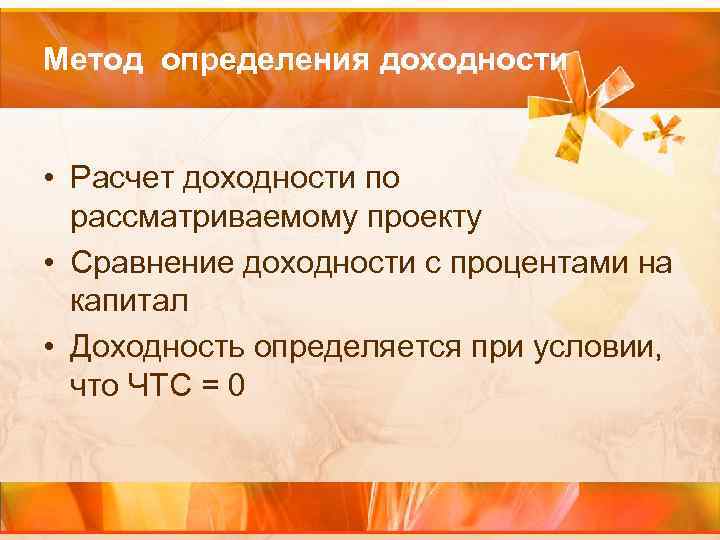 Метод  определения доходности

• Расчет доходности по рассматриваемому проекту
• Сравнение доходности с процентами на капитал
• Доходность определяется при условии, что ЧТС = 0